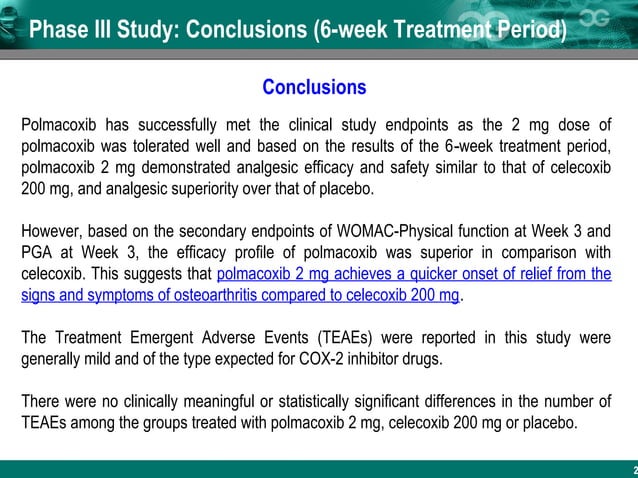 Phase III Study: Conclusions (6-week Treatment Period)

Conclusions

Polmacoxib has successfully met the clinical study endpoints as the 2 mg dose of polmacoxib was tolerated well and based on the results of the 6-week treatment period, polmacoxib 2 mg demonstrated analgesic efficacy and safety similar to that of celecoxib 200 mg, and analgesic superiority over that of placebo.

However, based on the secondary endpoints of WOMAC-Physical function at Week 3 and PGA at Week 3, the efficacy profile of polmacoxib was superior in comparison with celecoxib. This suggests that polmacoxib 2 mg achieves a quicker onset of relief from the signs and symptoms of osteoarthritis compared to celecoxib 200 mg.

The Treatment Emergent Adverse Events (TEAEs) were reported in this study were generally mild and of the type expected for COX-2 inhibitor drugs.

There were no clinically meaningful or statistically significant differences in the number of TEAEs among the groups treated with polmacoxib 2 mg, celecoxib 200 mg or placebo.

2